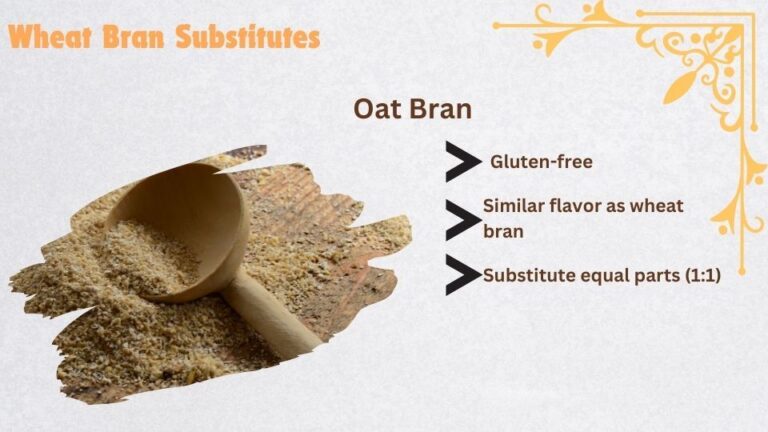 Wheat Bran Substitutes

Oat Bran

Gluten-free

Similar flavor as wheat bran

Substitute equal parts (1:1)